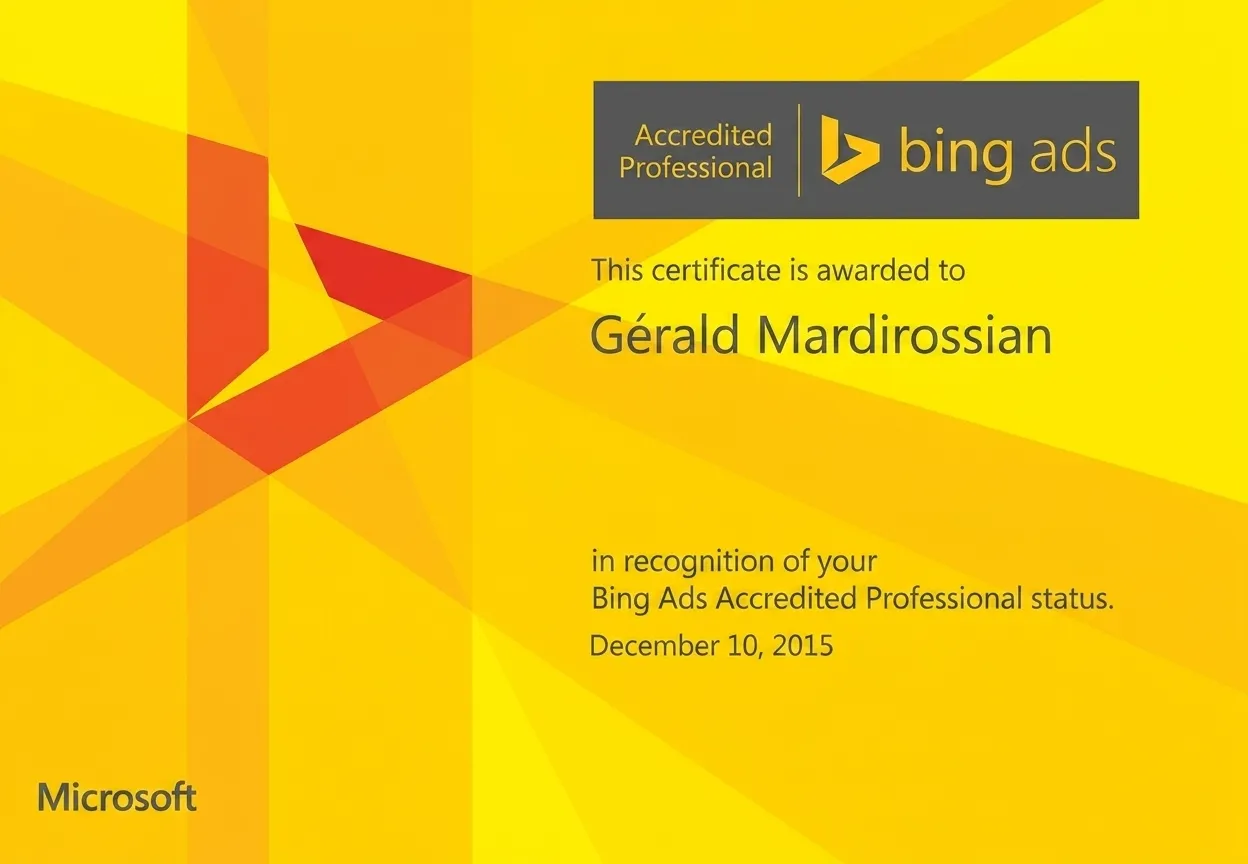 Accredited Professional

bing ads

This certificate is awarded to

Gérald Mardirossian

in recognition of your Bing Ads Accredited Professional status.

December 10, 2015

Microsoft